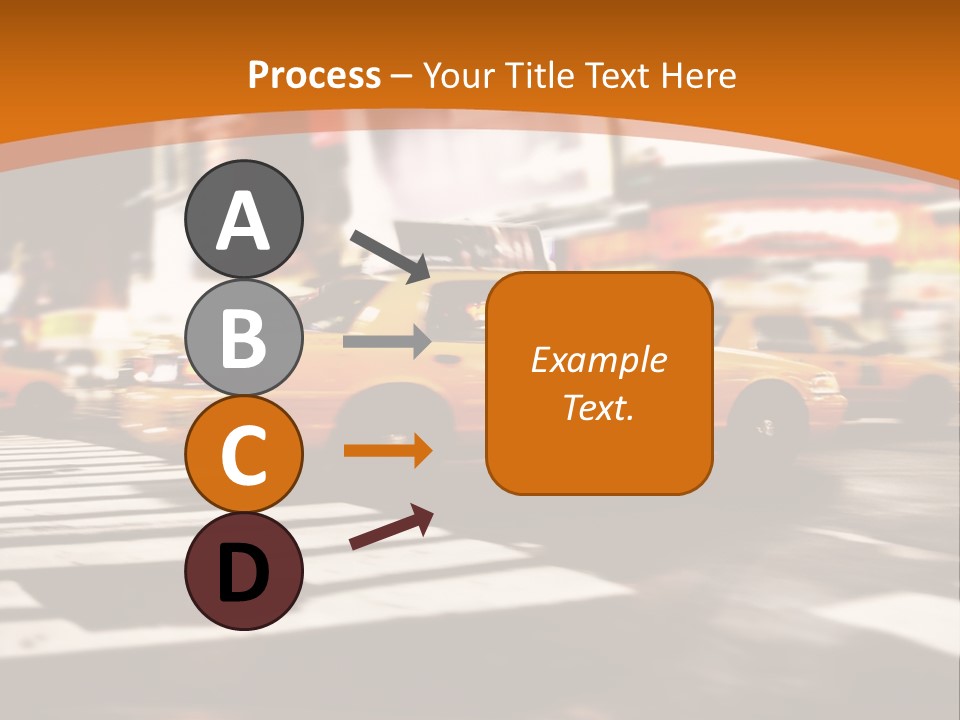 Process – Your Title Text Here

A

B

C

D

Example Text.